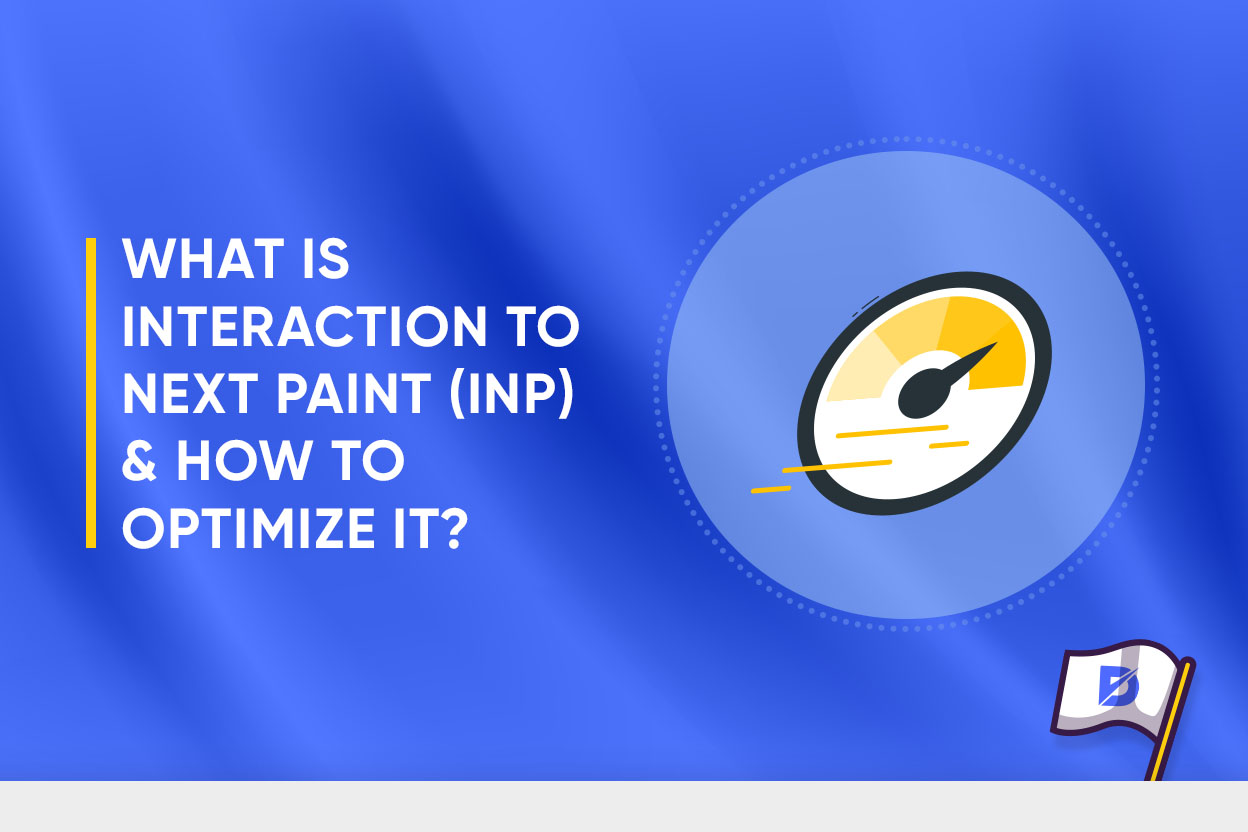 WHAT IS INTERACTION TO NEXT PAINT (INP) & HOW TO OPTIMIZE IT?